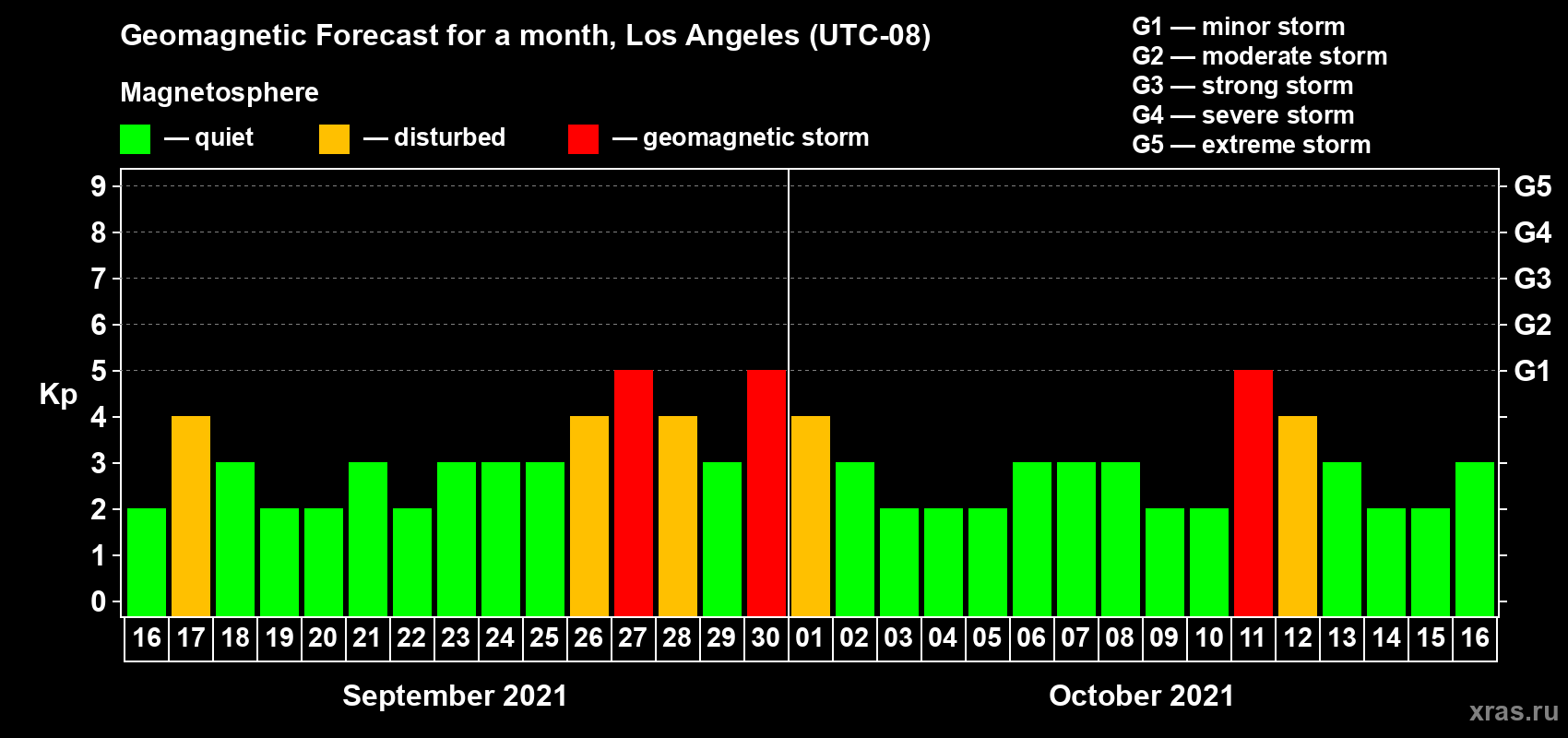 Geomagnetic Forecast for a month, Los Angeles (UTC-08)

Magnetosphere

— quiet — disturbed — geomagnetic storm

G1 — minor storm
G2 — moderate storm
G3 — strong storm
G4 — severe storm
G5 — extreme storm

Kp

9
8
7
6
5
4
3
2
1
0

G5
G4
G3
G2
G1

16 17 18 19 20 21 22 23 24 25 26 27 28 29 30 01 02 03 04 05 06 07 08 09 10 11 12 13 14 15 16

September 2021

October 2021

xras.ru